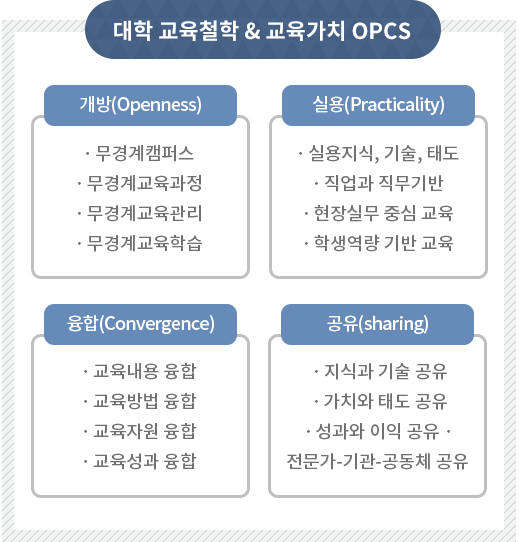 대학 교육철학 & 교육가치 OPCS

개방(Openness)

· 무경계캠퍼스
· 무경계교육과정
· 무경계교육관리
· 무경계교육학습

실용(Practicality)

· 실용지식, 기술, 태도
· 직업과 직무기반
· 현장실무 중심 교육
· 학생역량 기반 교육

융합(Convergence)

· 교육내용 융합
· 교육방법 융합
· 교육자원 융합
· 교육성과 융합

공유(sharing)

· 지식과 기술 공유
· 가치와 태도 공유
· 성과와 이익 공유 ·
전문가-기관-공동체 공유